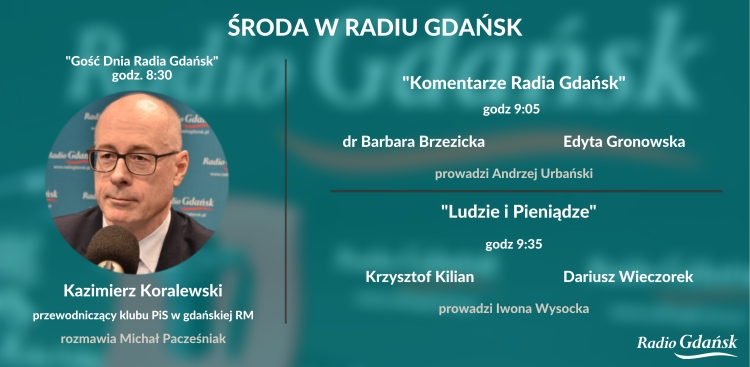 ŚRODA W RADIU GDAŃSK

"Gość Dnia Radia Gdańsk"
godz. 8:30

Kazimierz Koralewski
przewodniczący klubu PiS w gdańskiej RM
rozmawia Michał Pacześniak

"Komentarze Radia Gdańsk"
godz 9:05

dr Barbara Brzezicka
Edyta Gronowska

prowadzi Andrzej Urbański

"Ludzie i Pieniądze"
godz 9:35

Krzysztof Kilian
Dariusz Wieczorek

prowadzi Iwona Wysocka

Radio Gdańsk